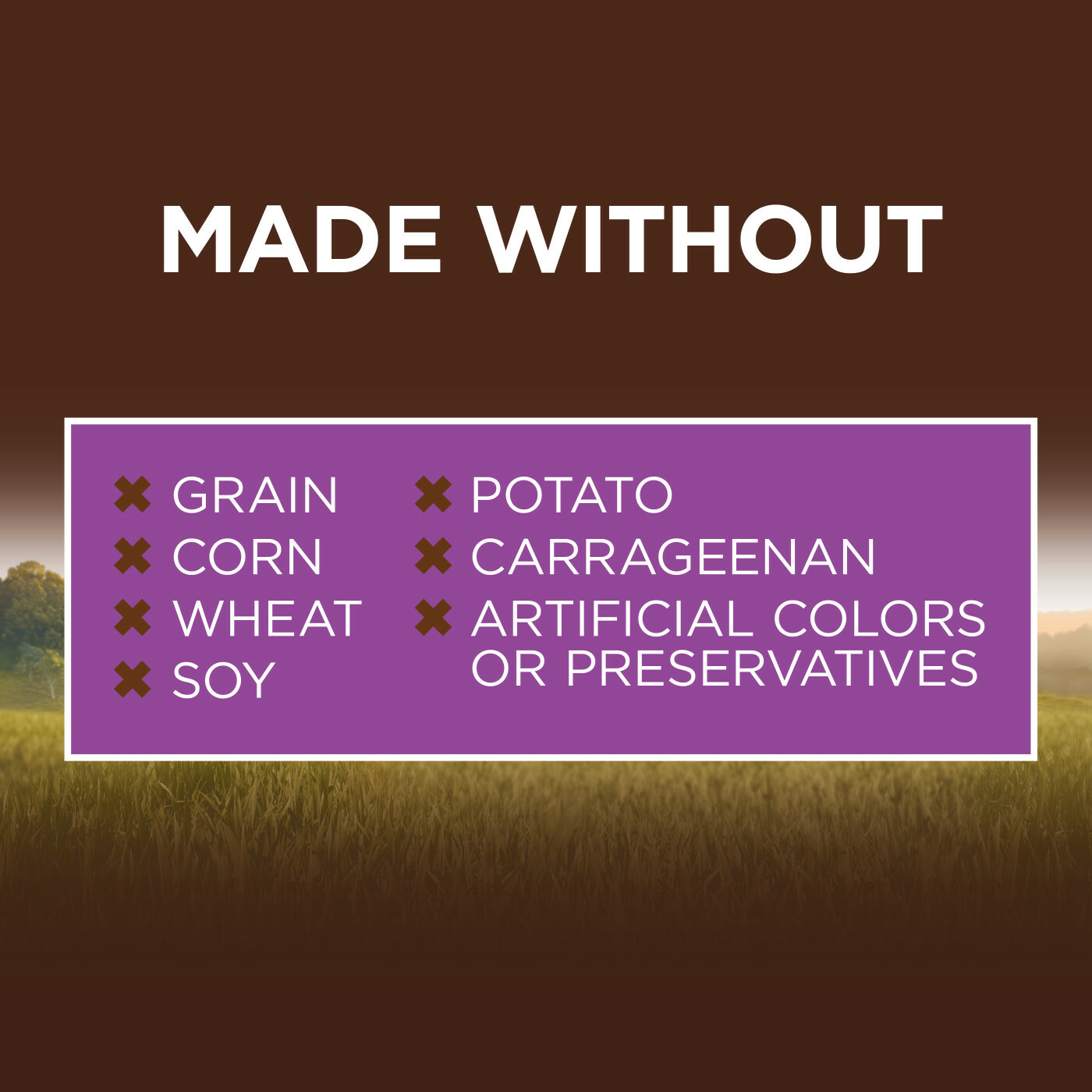 MADE WITHOUT

✖ GRAIN
✖ CORN
✖ WHEAT
✖ SOY

✖ POTATO
✖ CARRAGEENAN
✖ ARTIFICIAL COLORS OR PRESERVATIVES